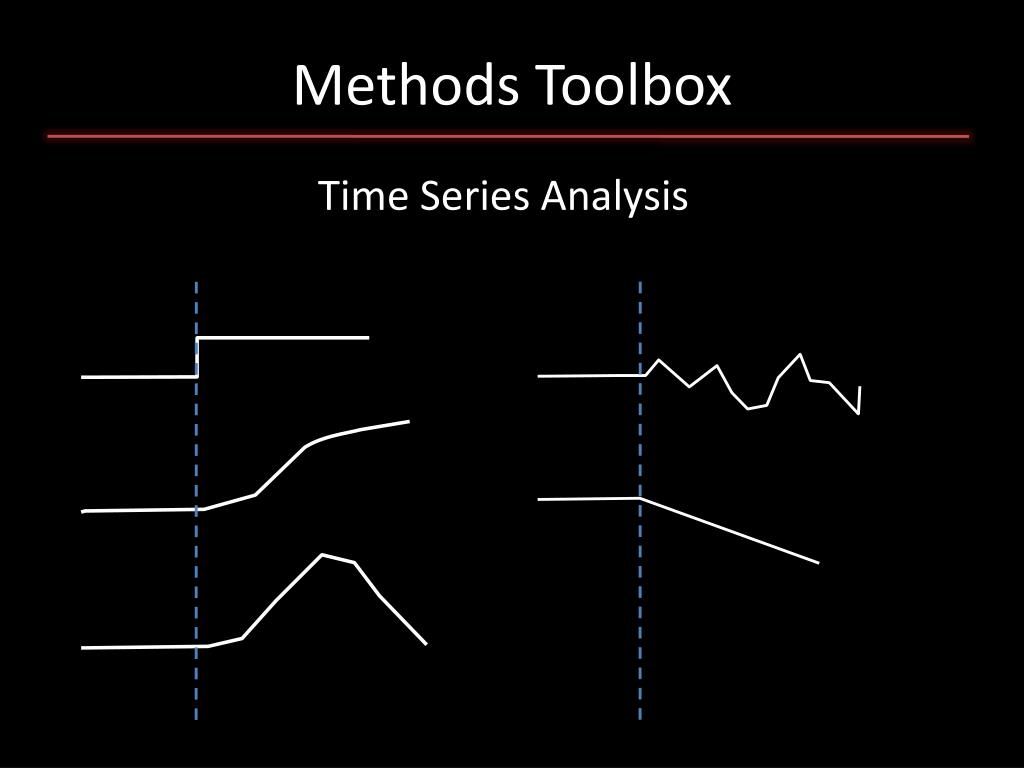 Methods Toolbox

Time Series Analysis